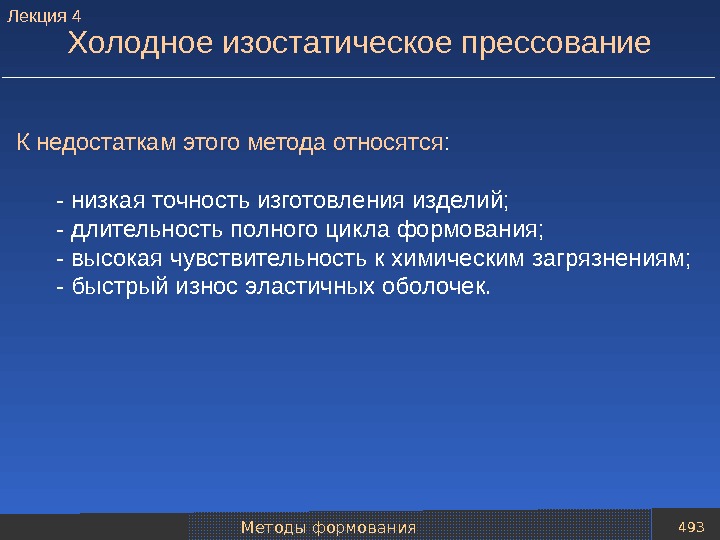 Лекция 4
Холодное изостатическое прессование

К недостаткам этого метода относятся:

- низкая точность изготовления изделий;
- длительность полного цикла формования;
- высокая чувствительность к химическим загрязнениям;
- быстрый износ эластичных оболочек.

Методы формования
493